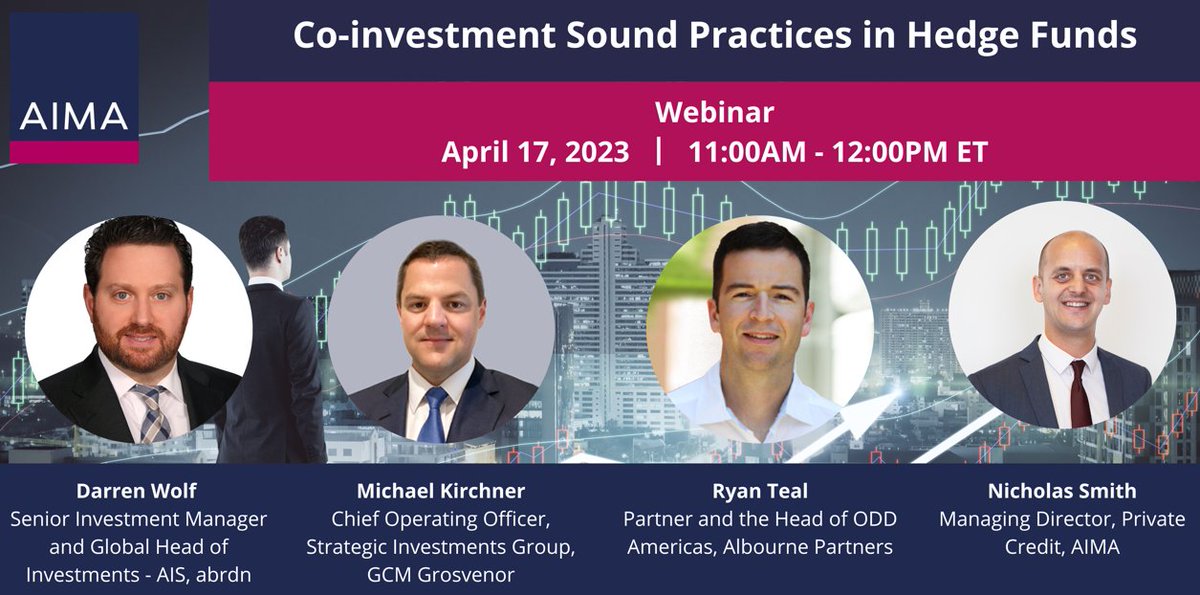 AIMA

Co-investment Sound Practices in Hedge Funds

Webinar
April 17, 2023 | 11:00AM - 12:00PM ET

Darren Wolf
Senior Investment Manager and Global Head of Investments - AIS, abrdn

Michael Kirchner
Chief Operating Officer, Strategic Investments Group, GCM Grosvenor

Ryan Teal
Partner and the Head of ODD Americas, Albourne Partners

Nicholas Smith
Managing Director, Private Credit, AIMA